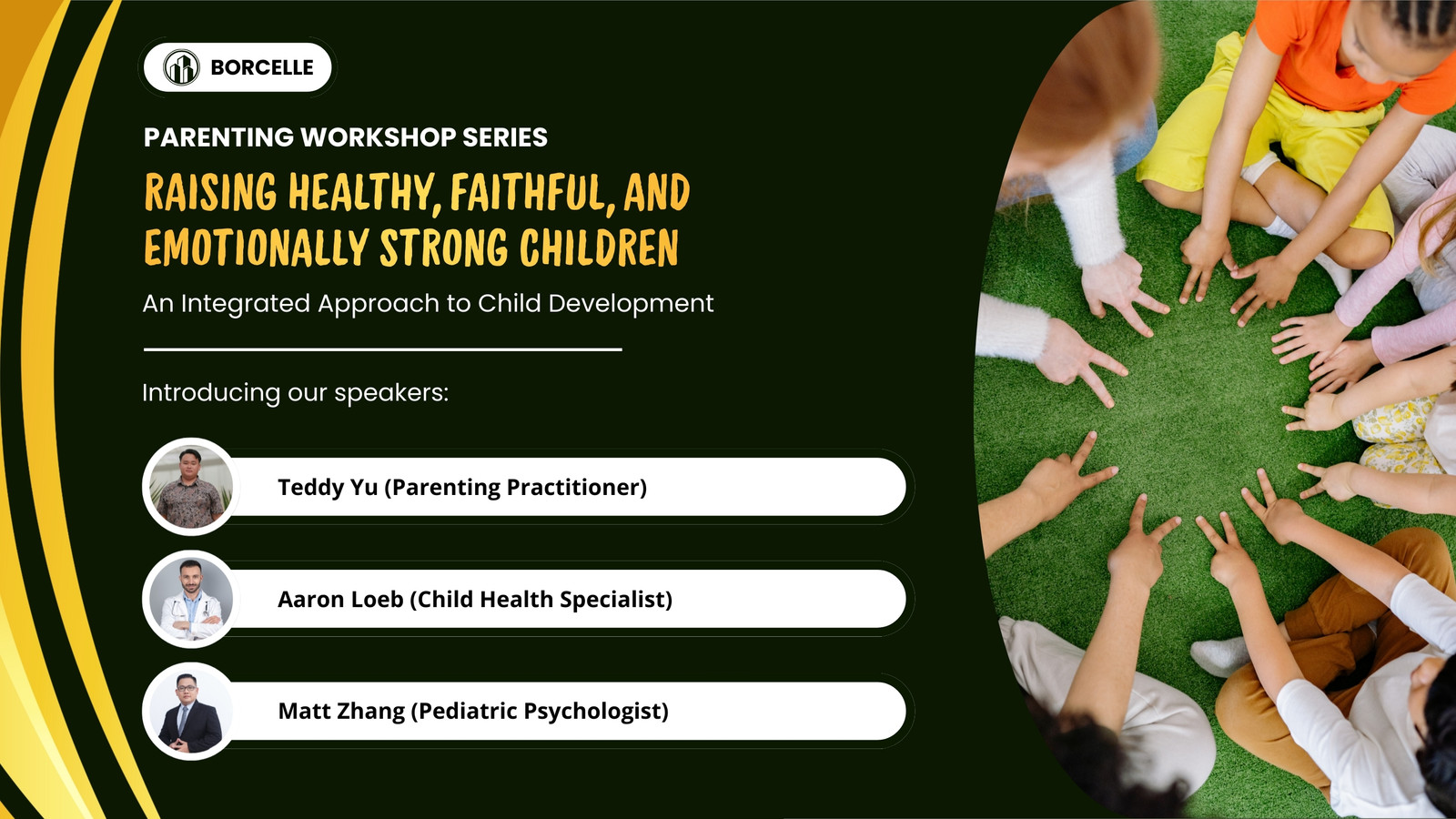 BORCELLE

PARENTING WORKSHOP SERIES

RAISING HEALTHY, FAITHFUL, AND EMOTIONALLY STRONG CHILDREN

An Integrated Approach to Child Development

Introducing our speakers:

Teddy Yu (Parenting Practitioner)

Aaron Loeb (Child Health Specialist)

Matt Zhang (Pediatric Psychologist)